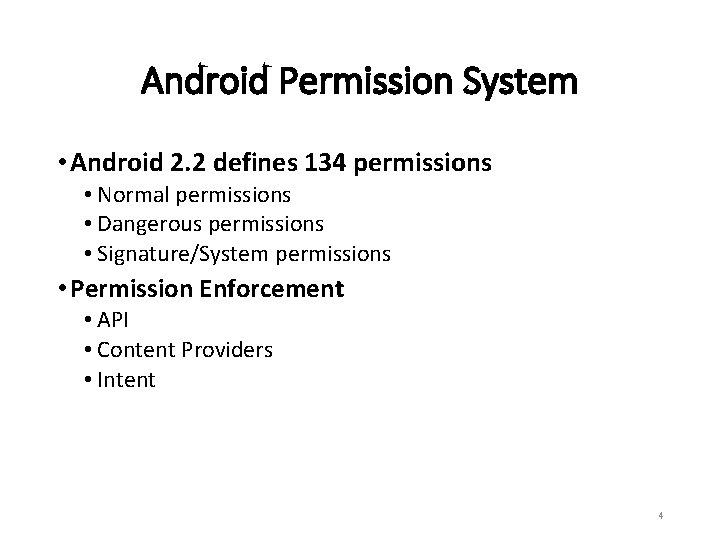 Android Permission System

• Android 2.2 defines 134 permissions
  • Normal permissions
  • Dangerous permissions
  • Signature/System permissions
• Permission Enforcement
  • API
  • Content Providers
  • Intent

4